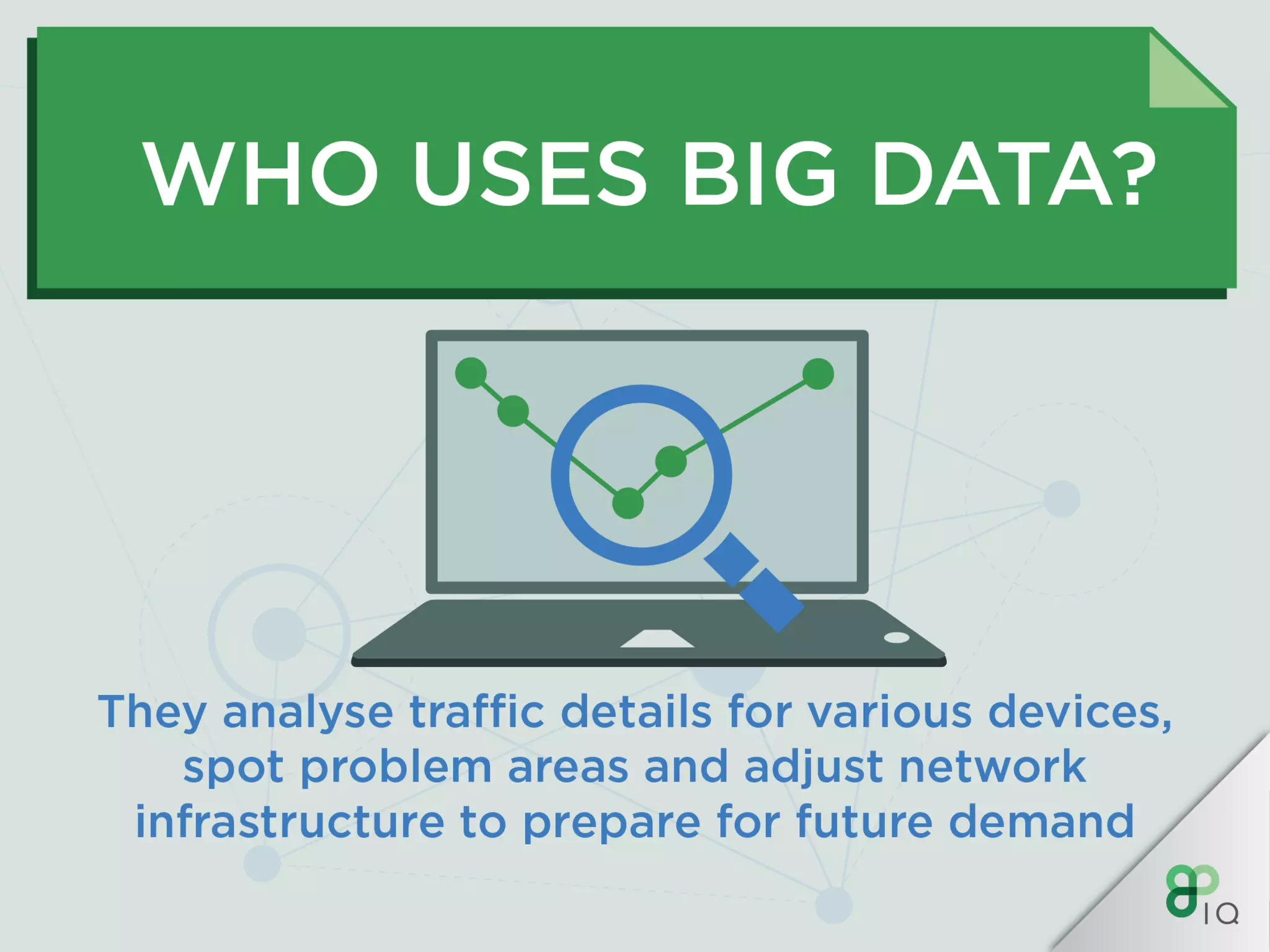 WHO USES BIG DATA?

They analyse traffic details for various devices, spot problem areas and adjust network infrastructure to prepare for future demand

IQ